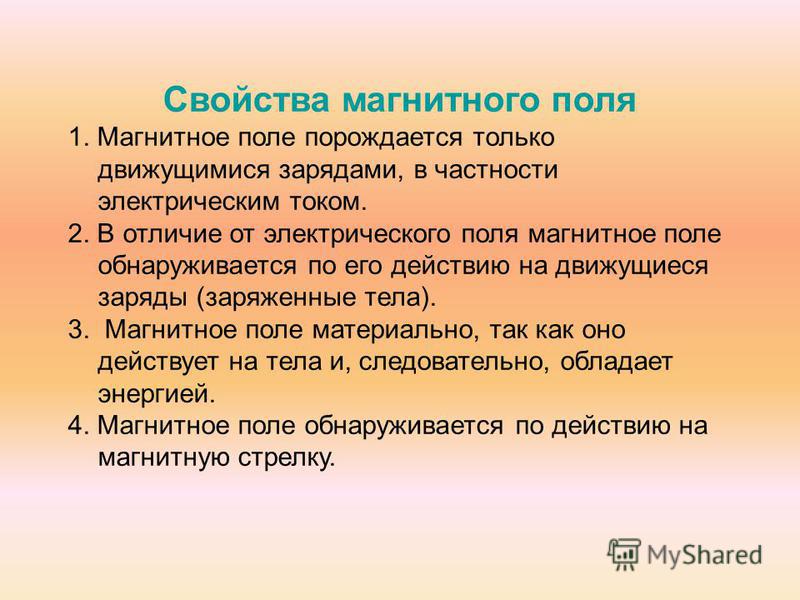 Свойства магнитного поля

1. Магнитное поле порождается только движущимися зарядами, в частности электрическим током.
2. В отличие от электрического поля магнитное поле обнаруживается по его действию на движущиеся заряды (заряженные тела).
3. Магнитное поле материально, так как оно действует на тела и, следовательно, обладает энергией.
4. Магнитное поле обнаруживается по действию на магнитную стрелку.

MyShared